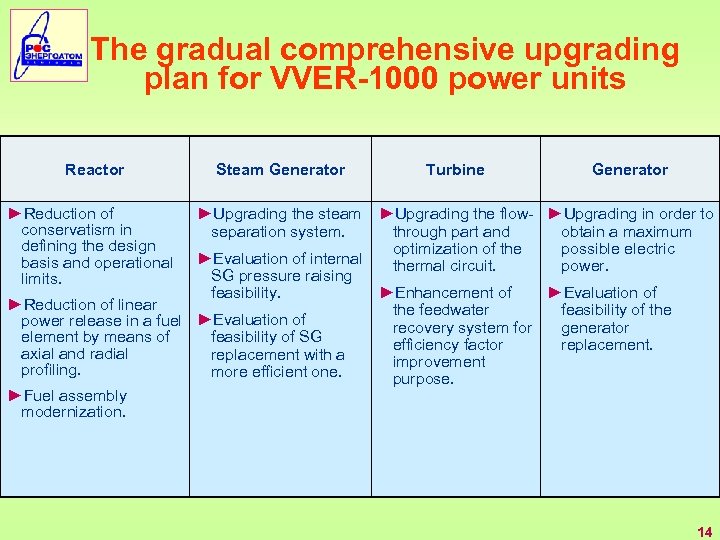 РОС ЭНЕРГОАТОМ

The gradual comprehensive upgrading plan for VVER-1000 power units

| Reactor | Steam Generator | Turbine | Generator |
|---|---|---|---|
| ►Reduction of conservatism in defining the design basis and operational limits. ►Reduction of linear power release in a fuel element by means of axial and radial profiling. ►Fuel assembly modernization. | ►Upgrading the steam separation system. ►Evaluation of internal SG pressure raising feasibility. ►Evaluation of feasibility of SG replacement with a more efficient one. | ►Upgrading the flow-through part and optimization of the thermal circuit. ►Enhancement of the feedwater recovery system for efficiency factor improvement purpose. | ►Upgrading in order to obtain a maximum possible electric power. ►Evaluation of feasibility of the generator replacement. |

14